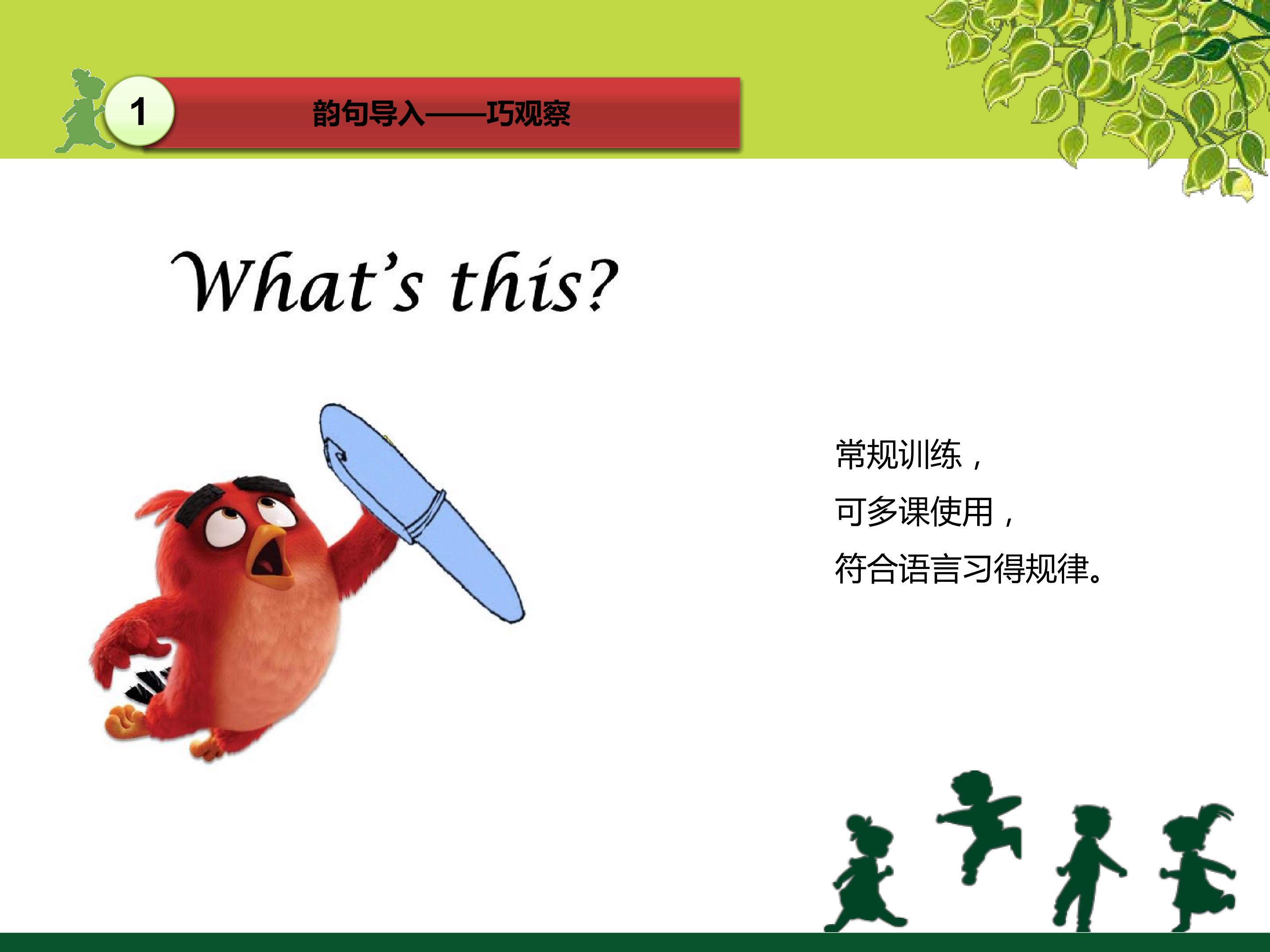 1

韵句导入——巧观察

What's this?

常规训练，
可多课使用，
符合语言习得规律。